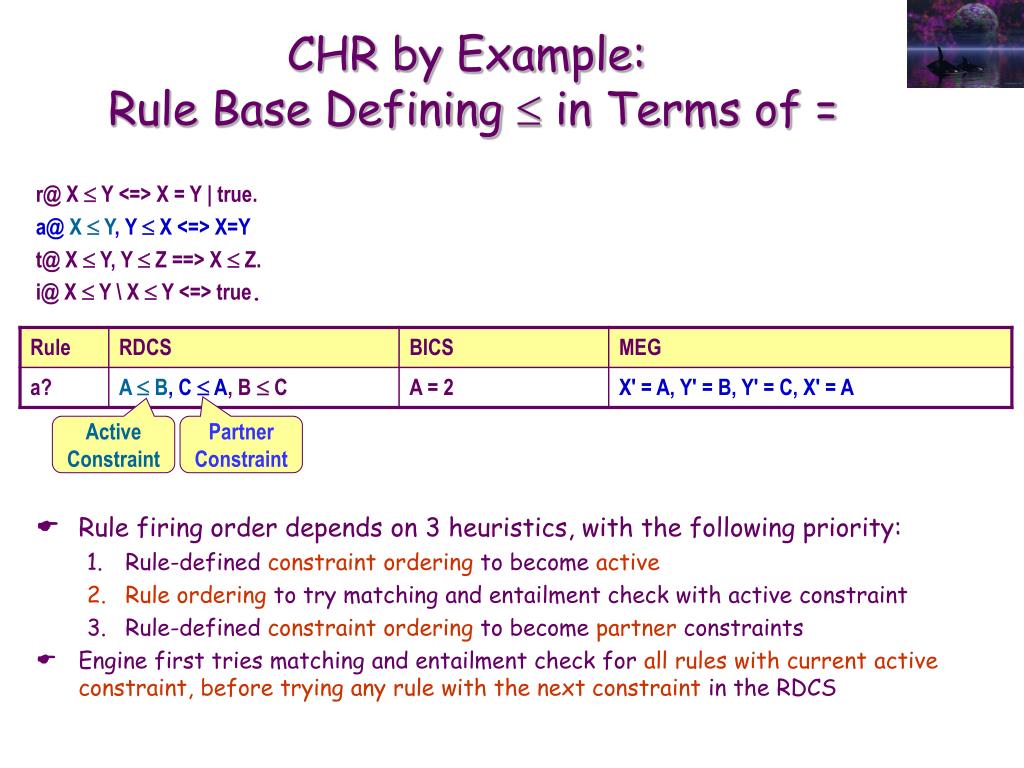 CHR by Example:
Rule Base Defining $\leq$ in Terms of =

r@ X $\leq$ Y <=> X = Y | true.
a@ X $\leq$ Y, Y $\leq$ X <=> X=Y
t@ X $\leq$ Y, Y $\leq$ Z ==> X $\leq$ Z.
i@ X $\leq$ Y \ X $\leq$ Y <=> true.

| Rule | RDCS | BICS | MEG |
|---|---|---|---|
| a? | A $\leq$ B, C $\leq$ A, B $\leq$ C | A = 2 | X' = A, Y' = B, Y' = C, X' = A |

Active Constraint

Partner Constraint

Rule firing order depends on 3 heuristics, with the following priority:
1. Rule-defined constraint ordering to become active
2. Rule ordering to try matching and entailment check with active constraint
3. Rule-defined constraint ordering to become partner constraints

Engine first tries matching and entailment check for all rules with current active constraint, before trying any rule with the next constraint in the RDCS